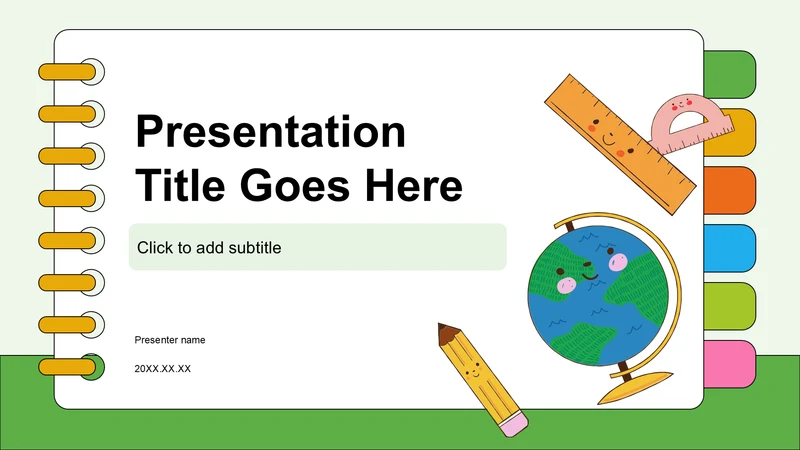 Presentation Title Goes Here

Click to add subtitle

Presenter name

20XX.XX.XX